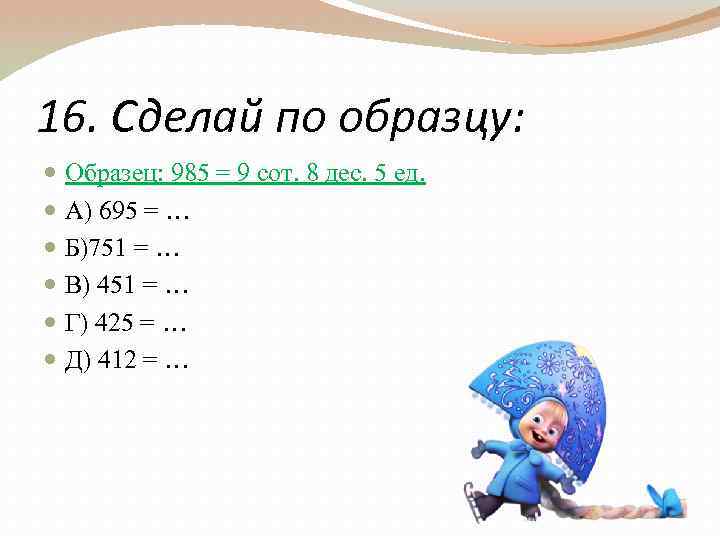 16. Сделай по образцу:

Образец: 985 = 9 сот. 8 дес. 5 ед.

А) 695 = …

Б)751 = …

В) 451 = …

Г) 425 = …

Д) 412 = …